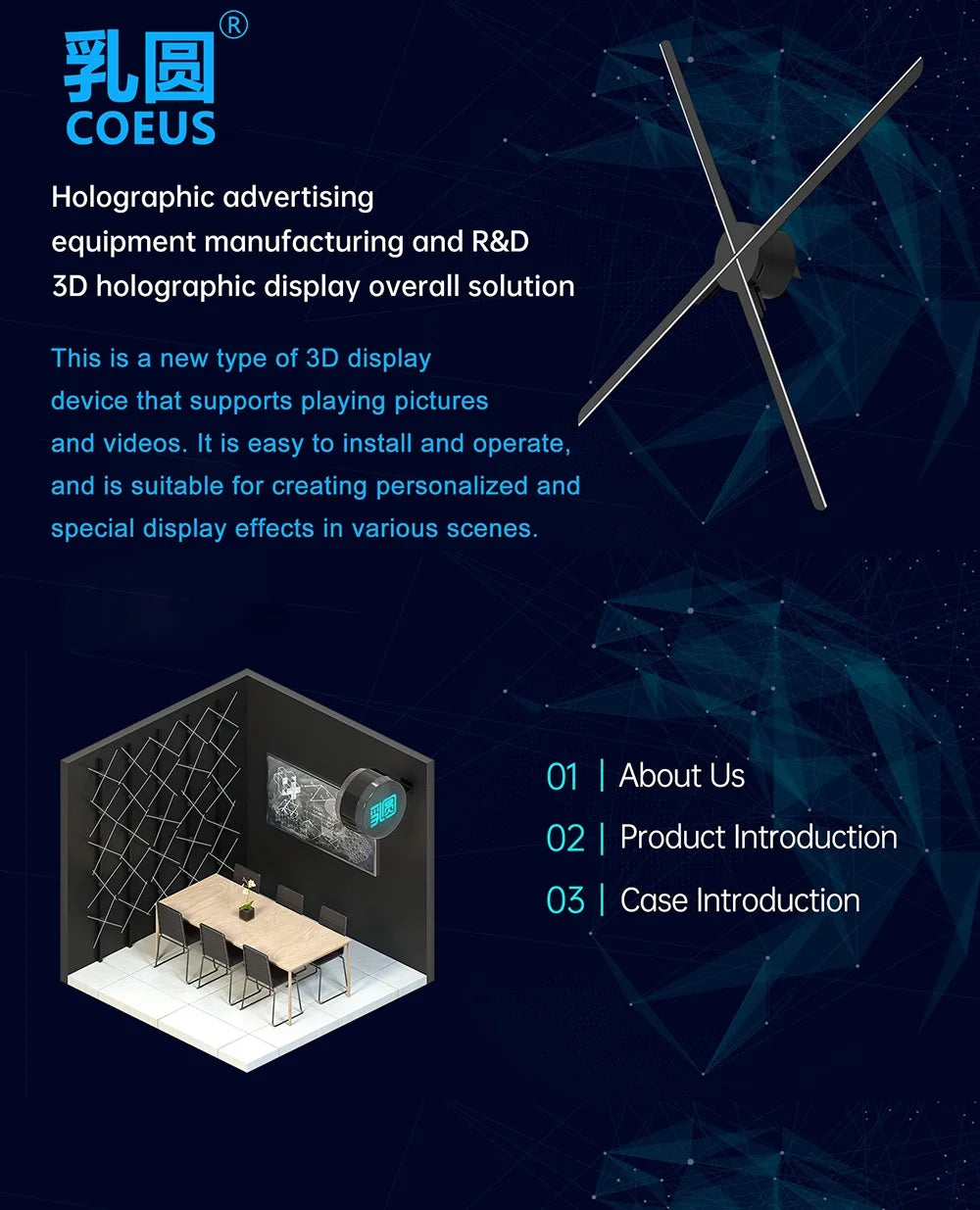 乳圆®
COEUS

Holographic advertising
equipment manufacturing and R&D
3D holographic display overall solution

This is a new type of 3D display device that supports playing pictures and videos. It is easy to install and operate, and is suitable for creating personalized and special display effects in various scenes.

乳圆

01 | About Us
02 | Product Introduction
03 | Case Introduction